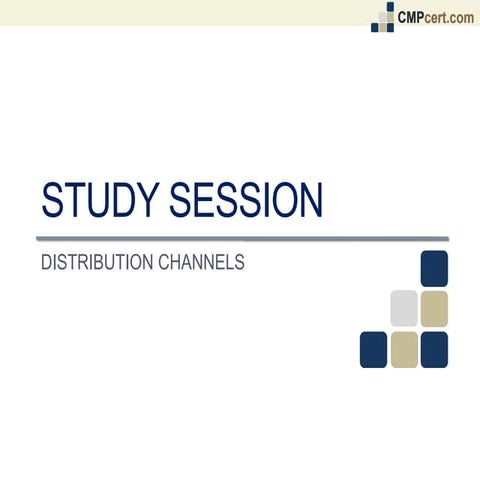 CMPcert.com

STUDY SESSION

DISTRIBUTION CHANNELS